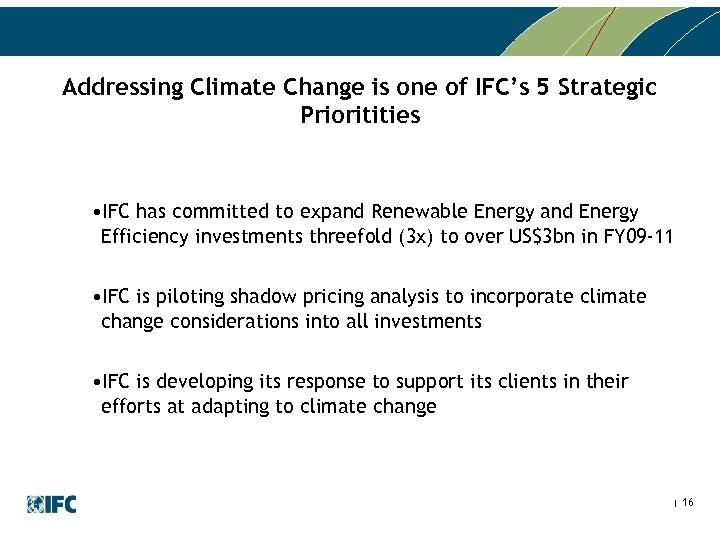 Addressing Climate Change is one of IFC's 5 Strategic Prioritities

•IFC has committed to expand Renewable Energy and Energy Efficiency investments threefold (3x) to over US$3bn in FY09-11

•IFC is piloting shadow pricing analysis to incorporate climate change considerations into all investments

•IFC is developing its response to support its clients in their efforts at adapting to climate change

IFC

| 16